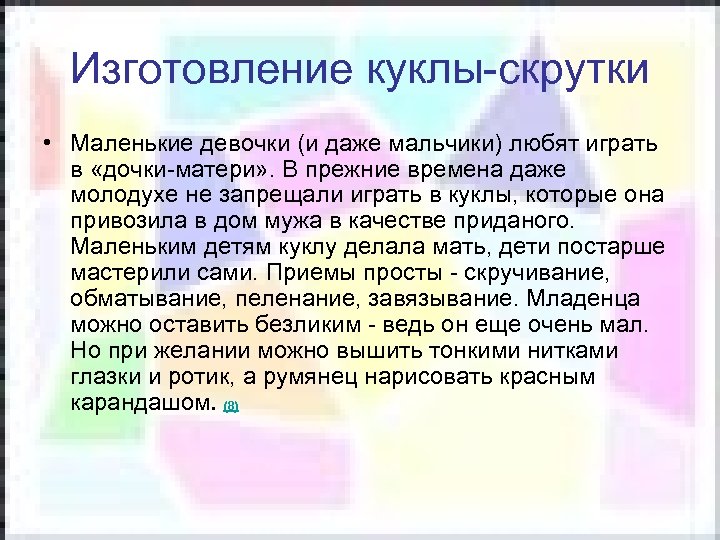 Изготовление куклы-скрутки

• Маленькие девочки (и даже мальчики) любят играть в «дочки-матери». В прежние времена даже молодухе не запрещали играть в куклы, которые она привозила в дом мужа в качестве приданого. Маленьким детям куклу делала мать, дети постарше мастерили сами. Приемы просты - скручивание, обматывание, пеленание, завязывание. Младенца можно оставить безликим - ведь он еще очень мал. Но при желании можно вышить тонкими нитками глазки и ротик, а румянец нарисовать красным карандашом. (8)